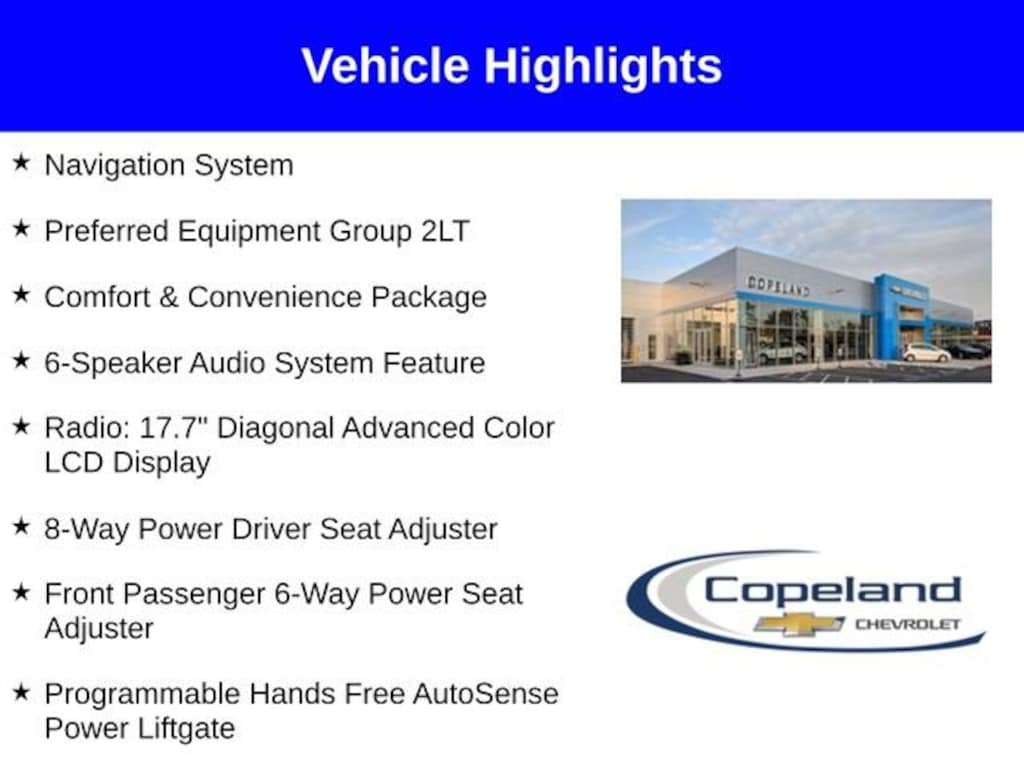 Vehicle Highlights

★ Navigation System

★ Preferred Equipment Group 2LT

★ Comfort & Convenience Package

★ 6-Speaker Audio System Feature

★ Radio: 17.7" Diagonal Advanced Color LCD Display

★ 8-Way Power Driver Seat Adjuster

★ Front Passenger 6-Way Power Seat Adjuster

★ Programmable Hands Free AutoSense Power Liftgate

COPELAND

Copeland
CHEVROLET